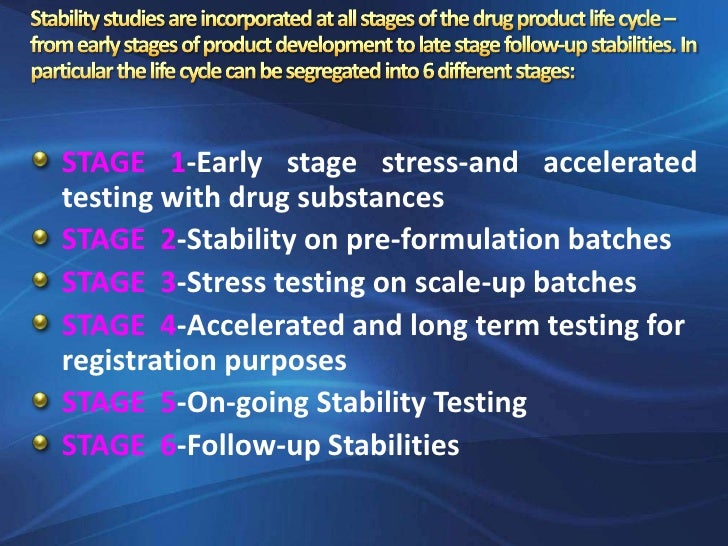 Stability studies are incorporated at all stages of the drug product life cycle – from early stages of product development to late stage follow-up stabilities. In particular the life cycle can be segregated into 6 different stages:

STAGE 1-Early stage stress-and accelerated testing with drug substances

STAGE 2-Stability on pre-formulation batches

STAGE 3-Stress testing on scale-up batches

STAGE 4-Accelerated and long term testing for registration purposes

STAGE 5-On-going Stability Testing

STAGE 6-Follow-up Stabilities